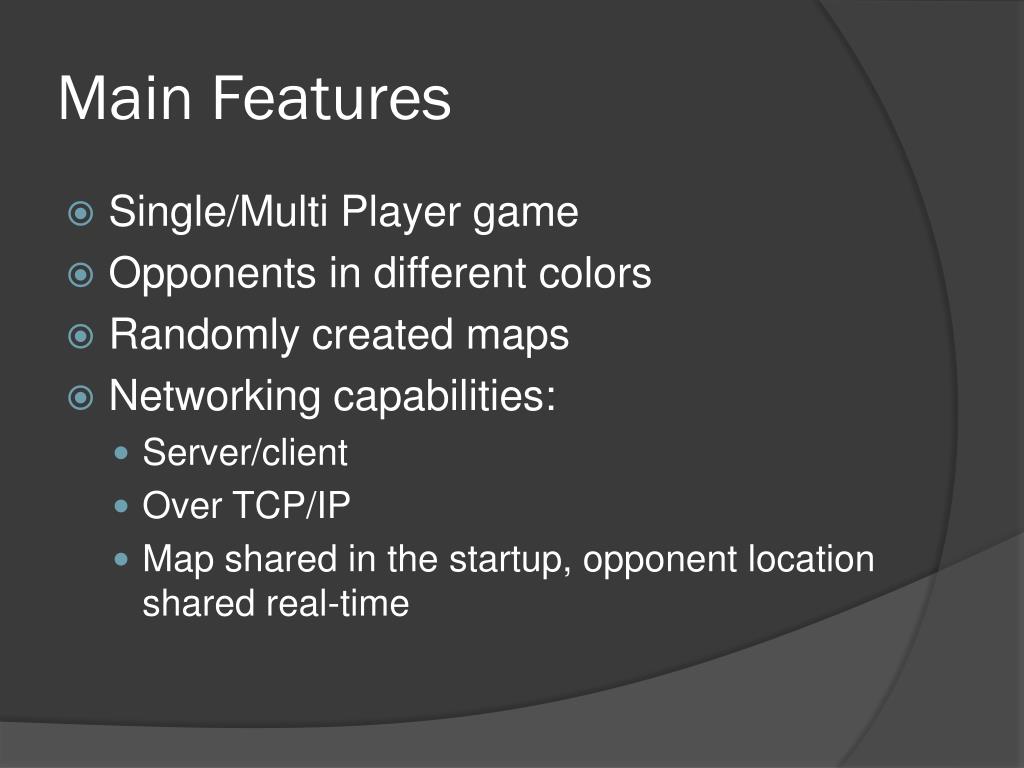 Main Features

Single/Multi Player game
Opponents in different colors
Randomly created maps
Networking capabilities:
Server/client
Over TCP/IP
Map shared in the startup, opponent location shared real-time